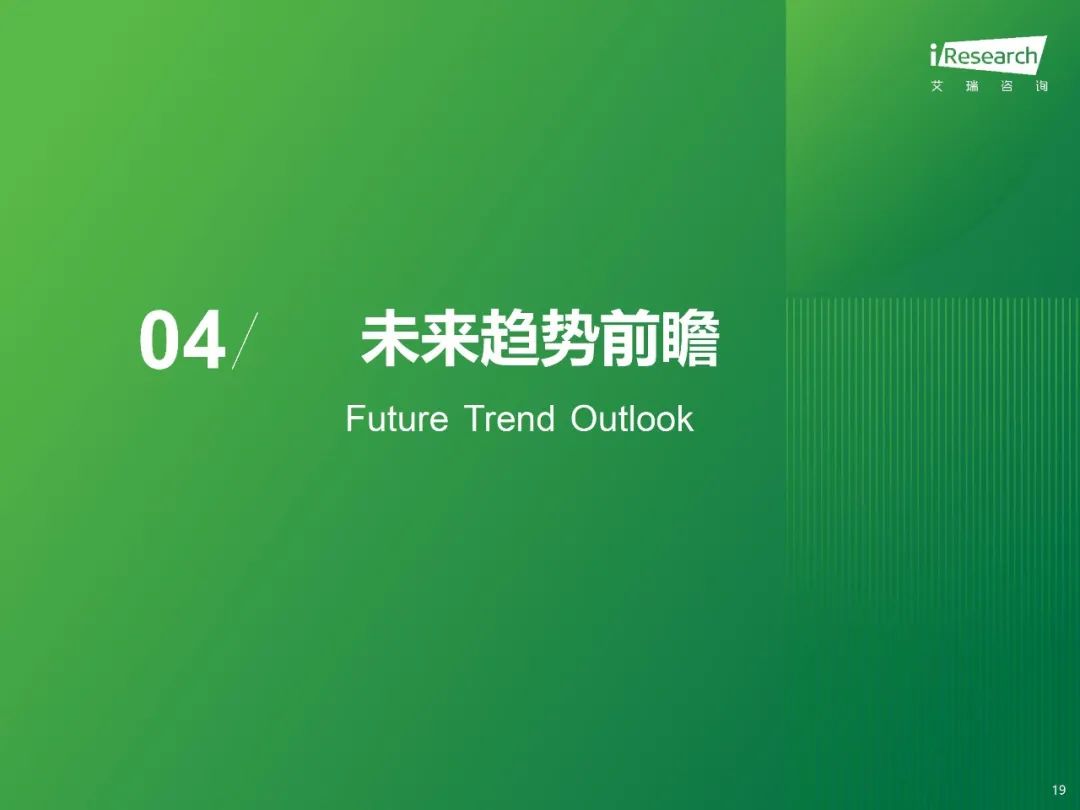 iResearch
艾 瑞 咨 询

04/ 未来趋势前瞻

Future Trend Outlook

19